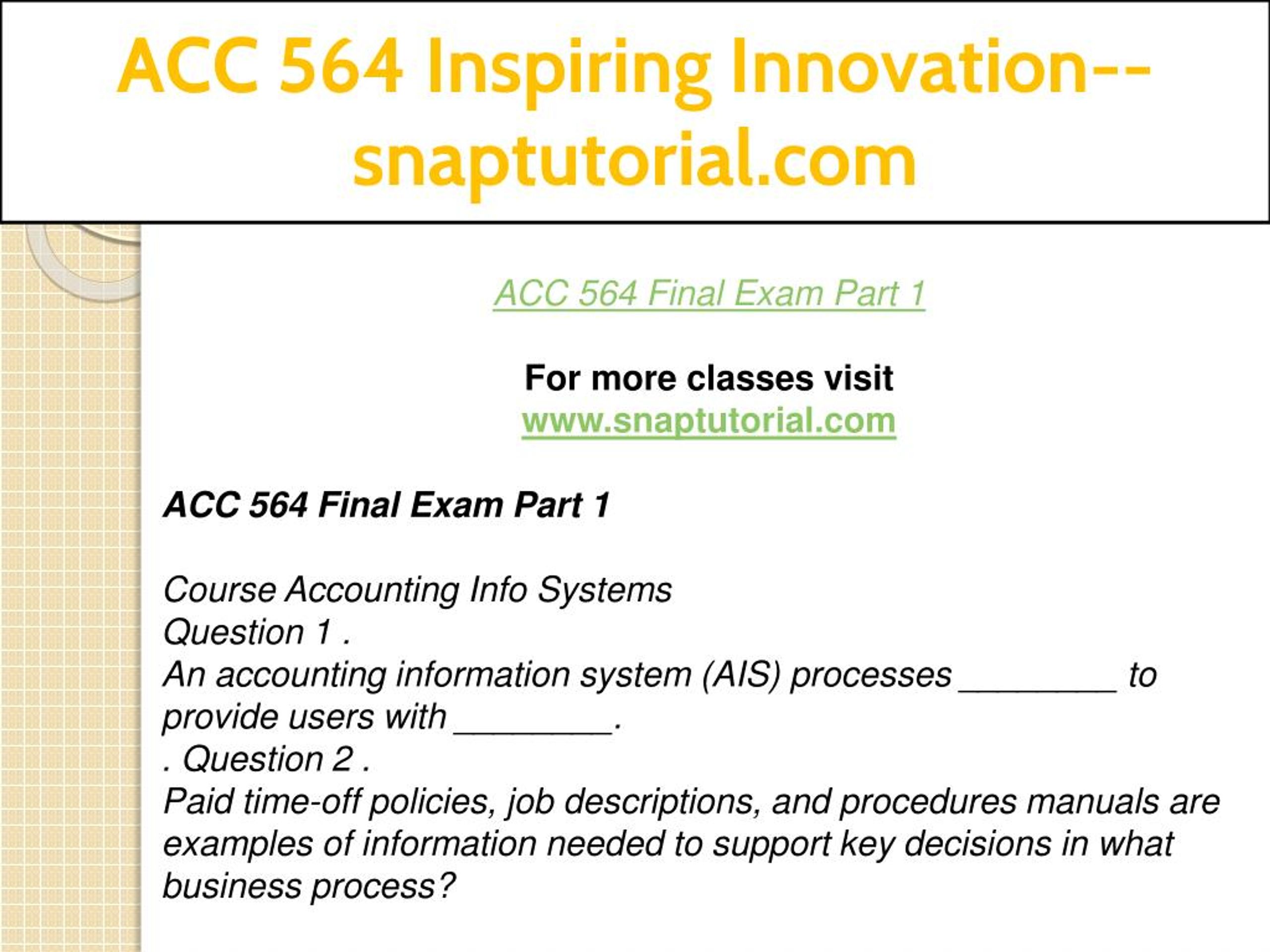 ACC 564 Inspiring Innovation--snaptutorial.com

ACC 564 Final Exam Part 1

For more classes visit
www.snaptutorial.com

ACC 564 Final Exam Part 1

Course Accounting Info Systems
Question 1 .
An accounting information system (AIS) processes ________ to provide users with ________.
. Question 2 .
Paid time-off policies, job descriptions, and procedures manuals are examples of information needed to support key decisions in what business process?